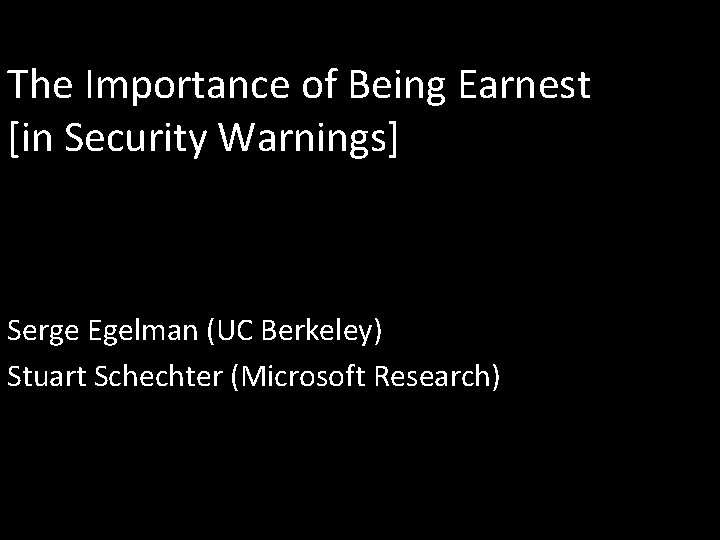 The Importance of Being Earnest
[in Security Warnings]

Serge Egelman (UC Berkeley)
Stuart Schechter (Microsoft Research)